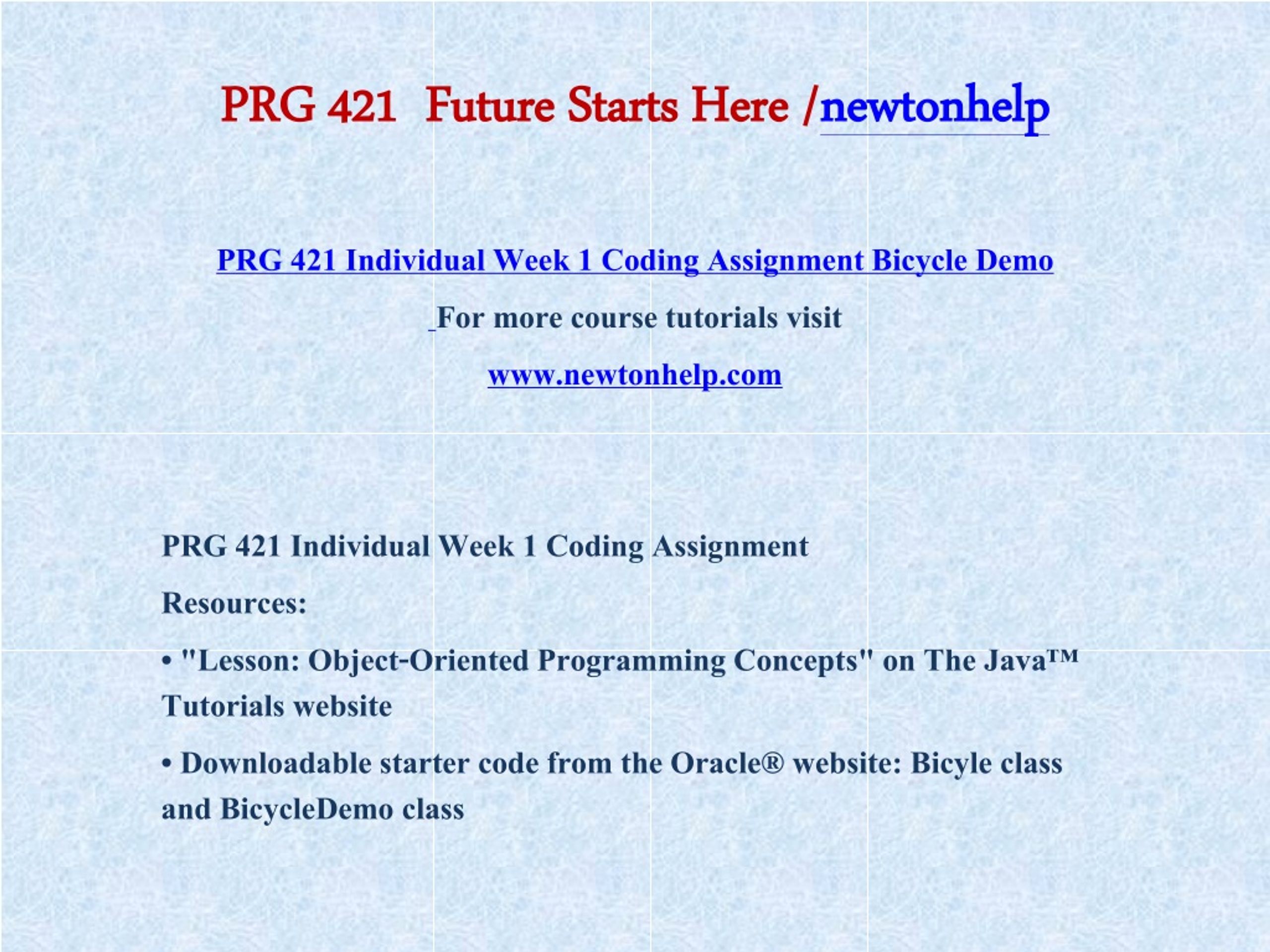 PRG 421 Future Starts Here /newtonhelp

PRG 421 Individual Week 1 Coding Assignment Bicycle Demo

For more course tutorials visit

www.newtonhelp.com

PRG 421 Individual Week 1 Coding Assignment

Resources:

• "Lesson: Object-Oriented Programming Concepts" on The Java™ Tutorials website

• Downloadable starter code from the Oracle® website: Bicyle class and BicycleDemo class